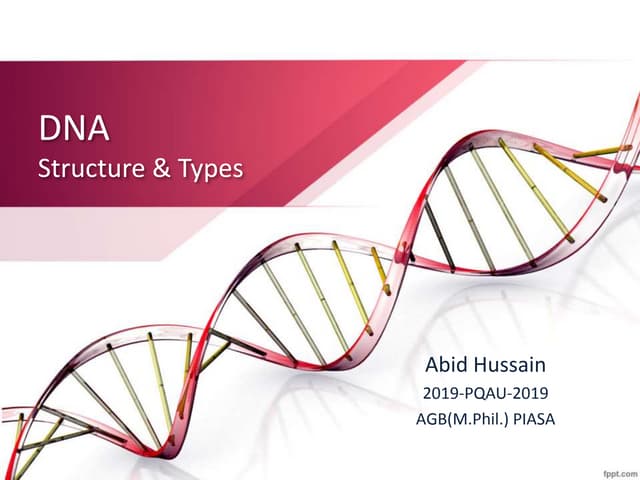 DNA
Structure & Types

Abid Hussain
2019-PQAU-2019
AGB(M.Phil.) PIASA

fppt.com